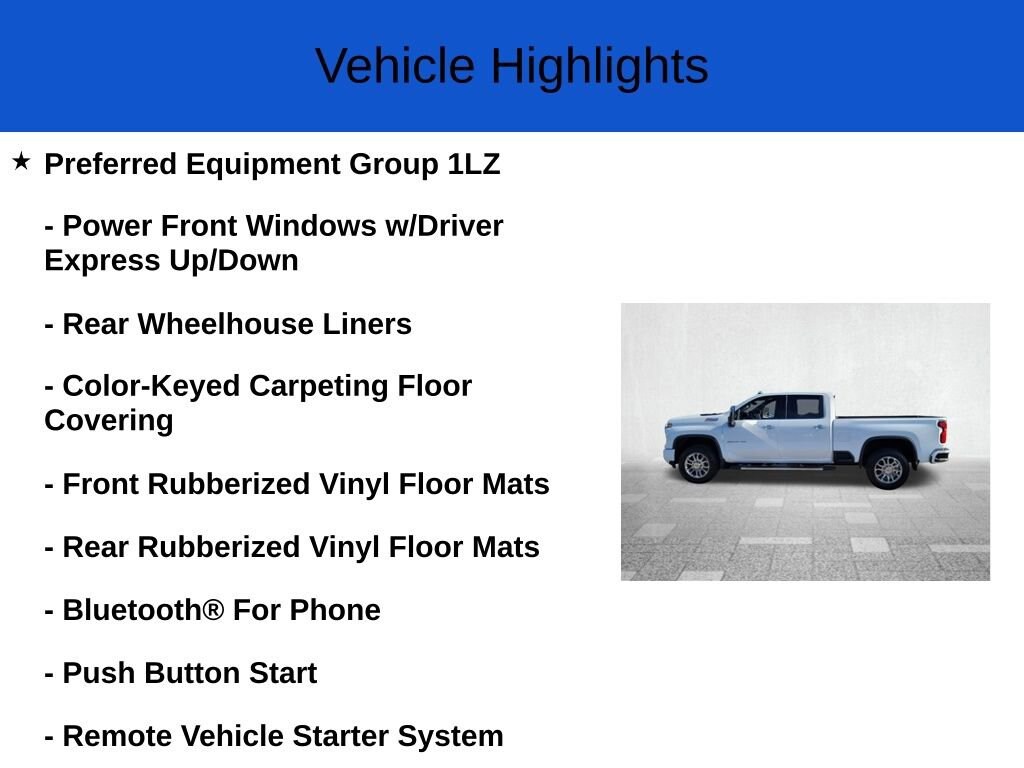 Vehicle Highlights

★ Preferred Equipment Group 1LZ

- Power Front Windows w/Driver Express Up/Down

- Rear Wheelhouse Liners

- Color-Keyed Carpeting Floor Covering

- Front Rubberized Vinyl Floor Mats

- Rear Rubberized Vinyl Floor Mats

- Bluetooth® For Phone

- Push Button Start

- Remote Vehicle Starter System